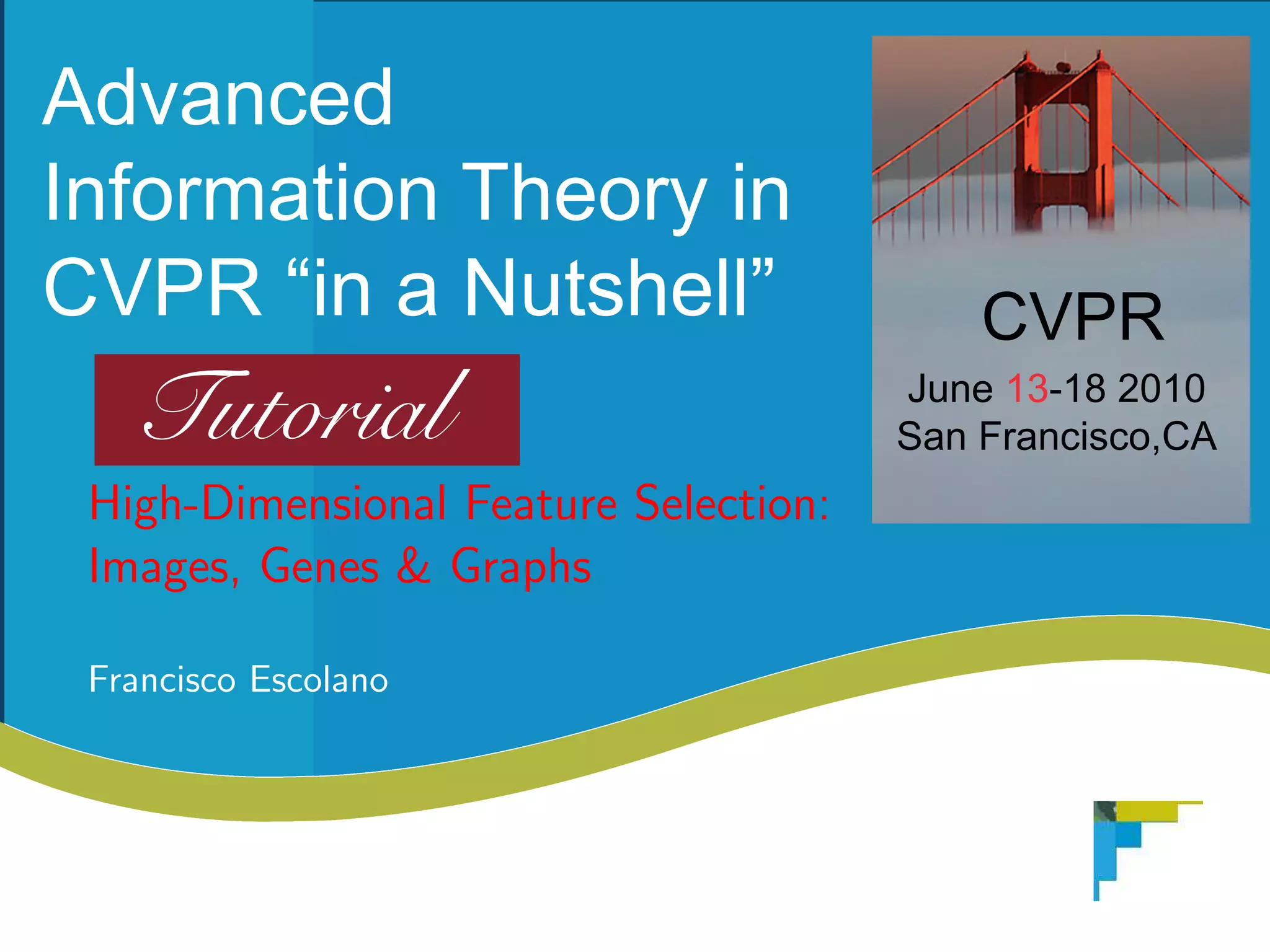 Advanced Information Theory in CVPR “in a Nutshell”

Tutorial

High-Dimensional Feature Selection: Images, Genes & Graphs

Francisco Escolano

CVPR
June 13-18 2010
San Francisco,CA